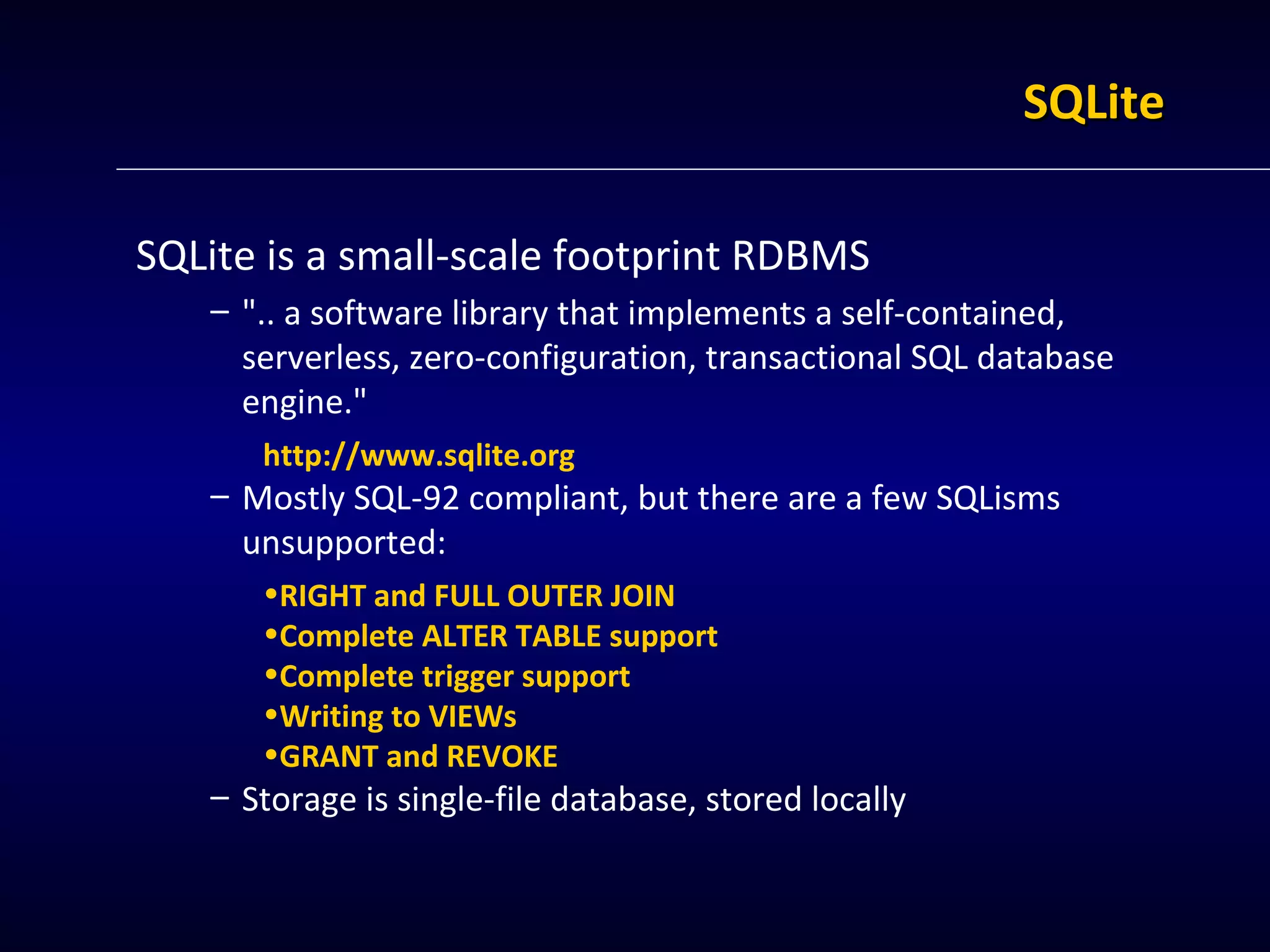 SQLite

SQLite is a small-scale footprint RDBMS

– ".. a software library that implements a self-contained, serverless, zero-configuration, transactional SQL database engine."

http://www.sqlite.org

– Mostly SQL-92 compliant, but there are a few SQLisms unsupported:

•RIGHT and FULL OUTER JOIN
•Complete ALTER TABLE support
•Complete trigger support
•Writing to VIEWs
•GRANT and REVOKE

– Storage is single-file database, stored locally